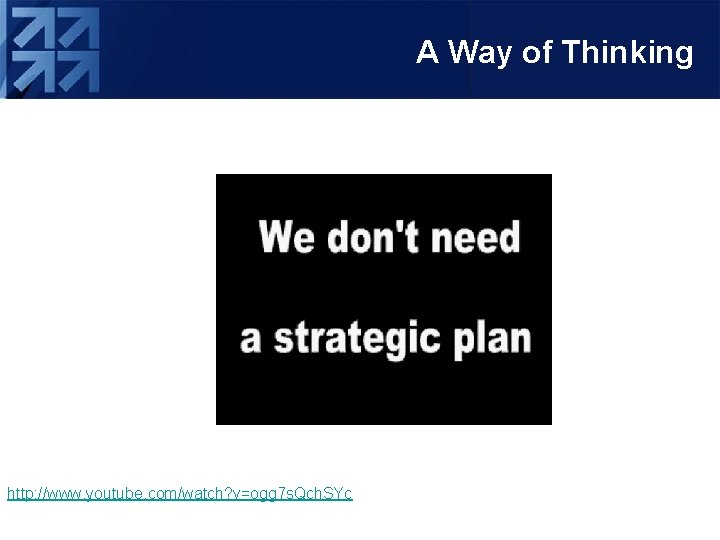 A Way of Thinking

We don't need

a strategic plan

http://www.youtube.com/watch?v=ogg7sQchSYc